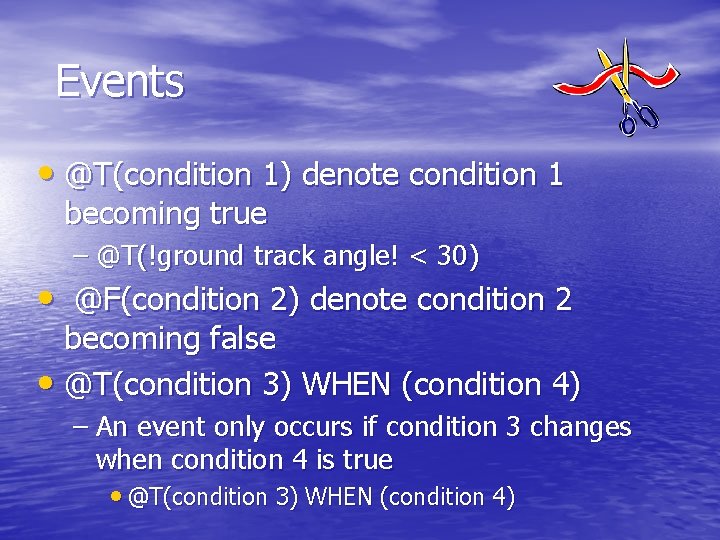 Events

• @T(condition 1) denote condition 1 becoming true
– @T(!ground track angle! < 30)
• @F(condition 2) denote condition 2 becoming false
• @T(condition 3) WHEN (condition 4)
– An event only occurs if condition 3 changes when condition 4 is true
• @T(condition 3) WHEN (condition 4)